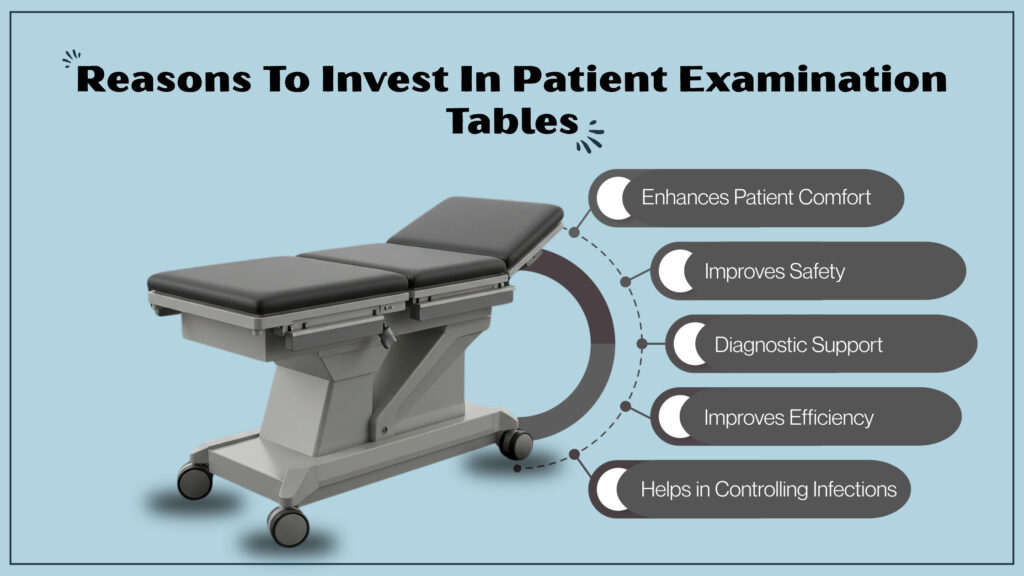 Reasons To Invest In Patient Examination Tables

Enhances Patient Comfort

Improves Safety

Diagnostic Support

Improves Efficiency

Helps in Controlling Infections